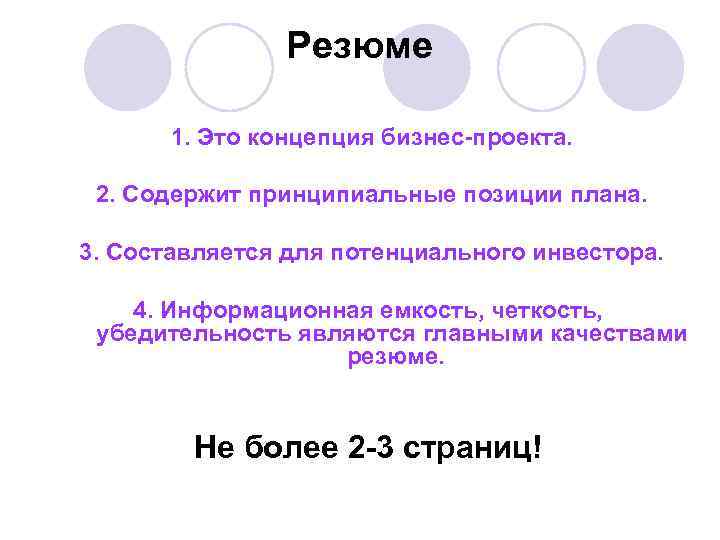 Резюме

1. Это концепция бизнес-проекта.

2. Содержит принципиальные позиции плана.

3. Составляется для потенциального инвестора.

4. Информационная емкость, четкость, убедительность являются главными качествами резюме.

Не более 2-3 страниц!